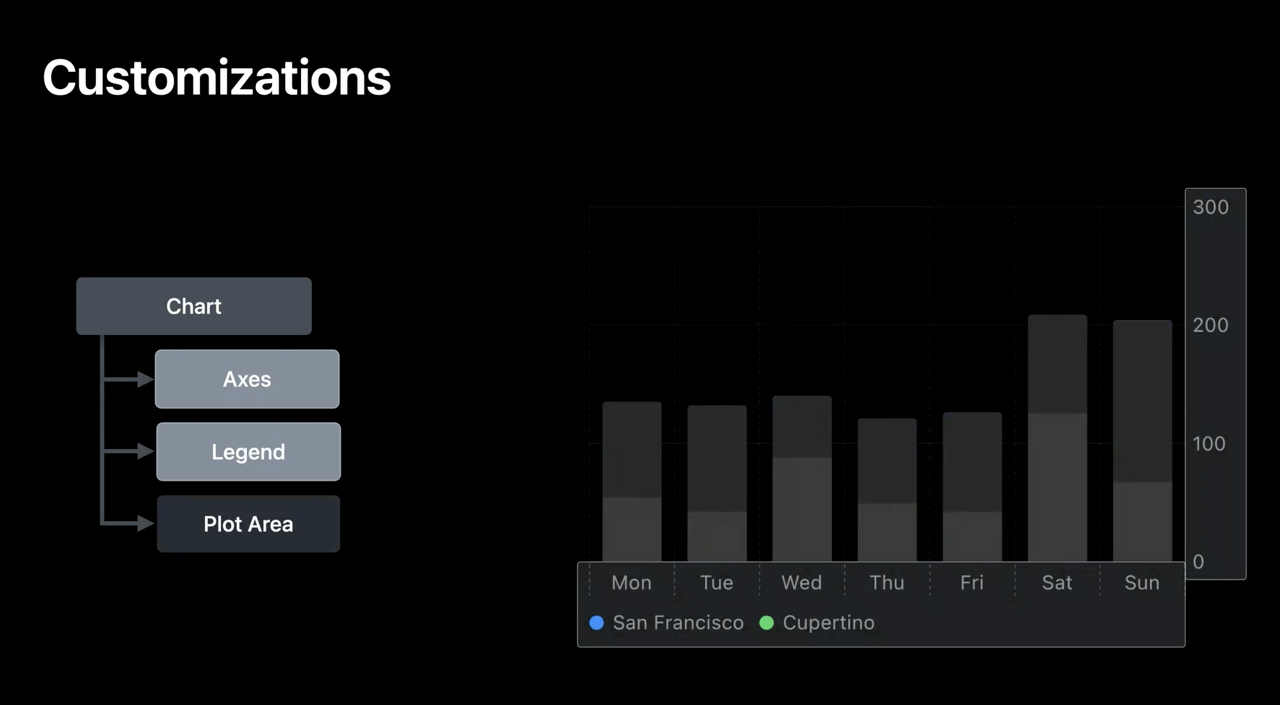 Customizations

Chart

Axes

Legend

Plot Area

300

200

100

0

Mon Tue Wed Thu Fri Sat Sun

San Francisco Cupertino